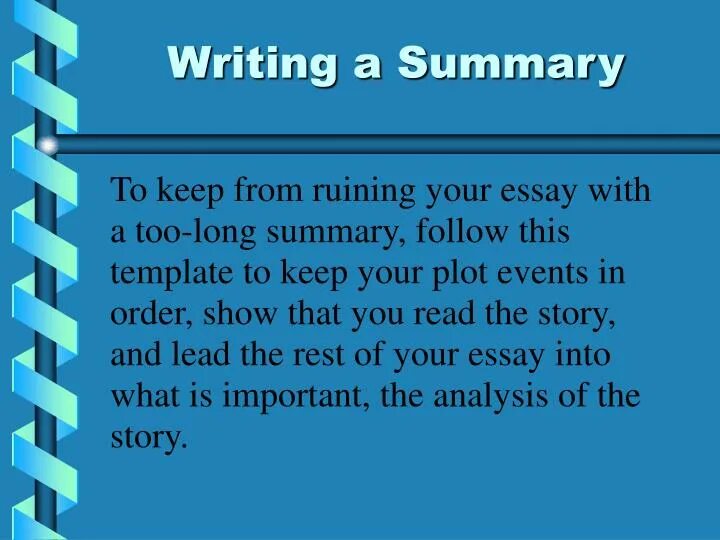 Writing a Summary

To keep from ruining your essay with a too-long summary, follow this template to keep your plot events in order, show that you read the story, and lead the rest of your essay into what is important, the analysis of the story.